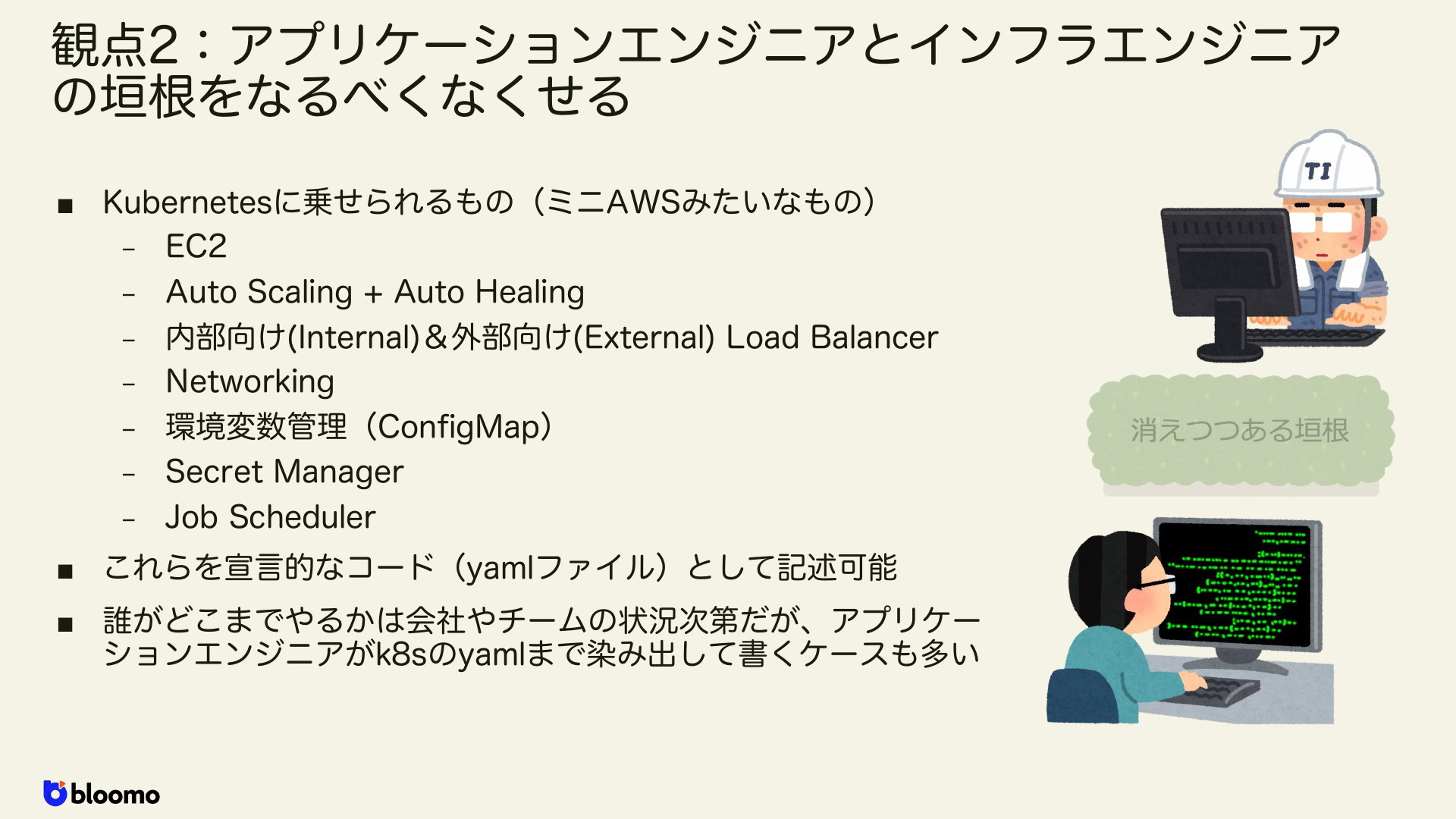 観点2：アプリケーションエンジニアとインフラエンジニアの垣根をなるべくなくせる

■ Kubernetesに乗せられるもの（ミニAWSみたいなもの）
– EC2
– Auto Scaling + Auto Healing
– 内部向け(Internal)＆外部向け(External) Load Balancer
– Networking
– 環境変数管理（ConfigMap）
– Secret Manager
– Job Scheduler
■ これらを宣言的なコード（yamlファイル）として記述可能
■ 誰がどこまでやるかは会社やチームの状況次第だが、アプリケーションエンジニアがk8sのyamlまで染み出して書くケースも多い

TI

消えつつある垣根

bloomo